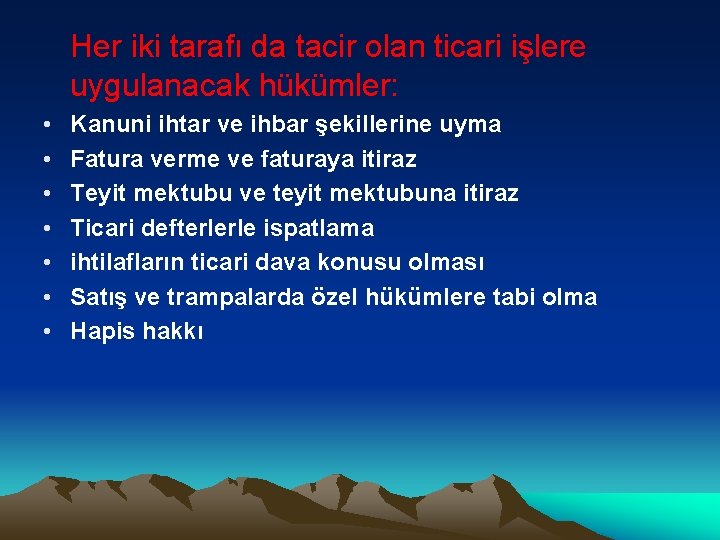 Her iki tarafı da tacir olan ticari işlere uygulanacak hükümler:

• Kanuni ihtar ve ihbar şekillerine uyma
• Fatura verme ve faturaya itiraz
• Teyit mektubu ve teyit mektubuna itiraz
• Ticari defterlerle ispatlama
• ihtilafların ticari dava konusu olması
• Satış ve trampalarda özel hükümlere tabi olma
• Hapis hakkı